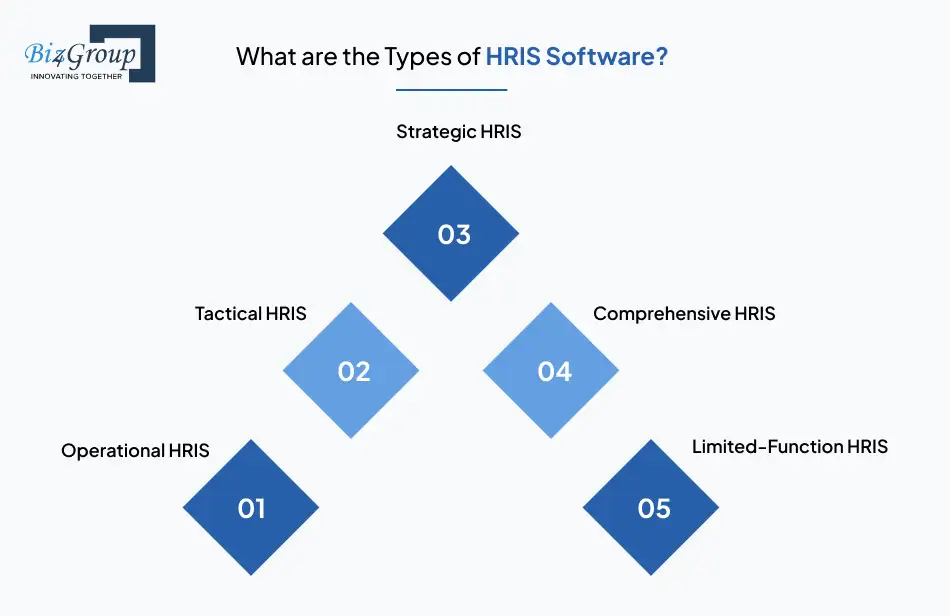 Biz4Group
INNOVATING TOGETHER

What are the Types of HRIS Software?

Strategic HRIS

03

Tactical HRIS

02

Comprehensive HRIS

04

Operational HRIS

01

Limited-Function HRIS

05